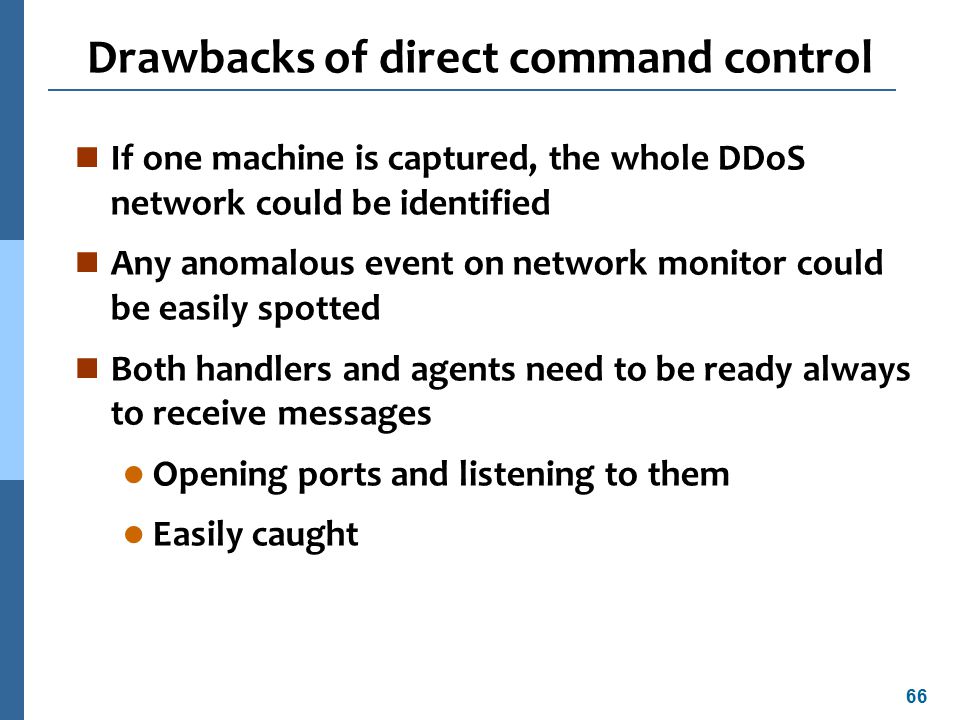 Drawbacks of direct command control

- If one machine is captured, the whole DDoS network could be identified
- Any anomalous event on network monitor could be easily spotted
- Both handlers and agents need to be ready always to receive messages
  - Opening ports and listening to them
  - Easily caught

66